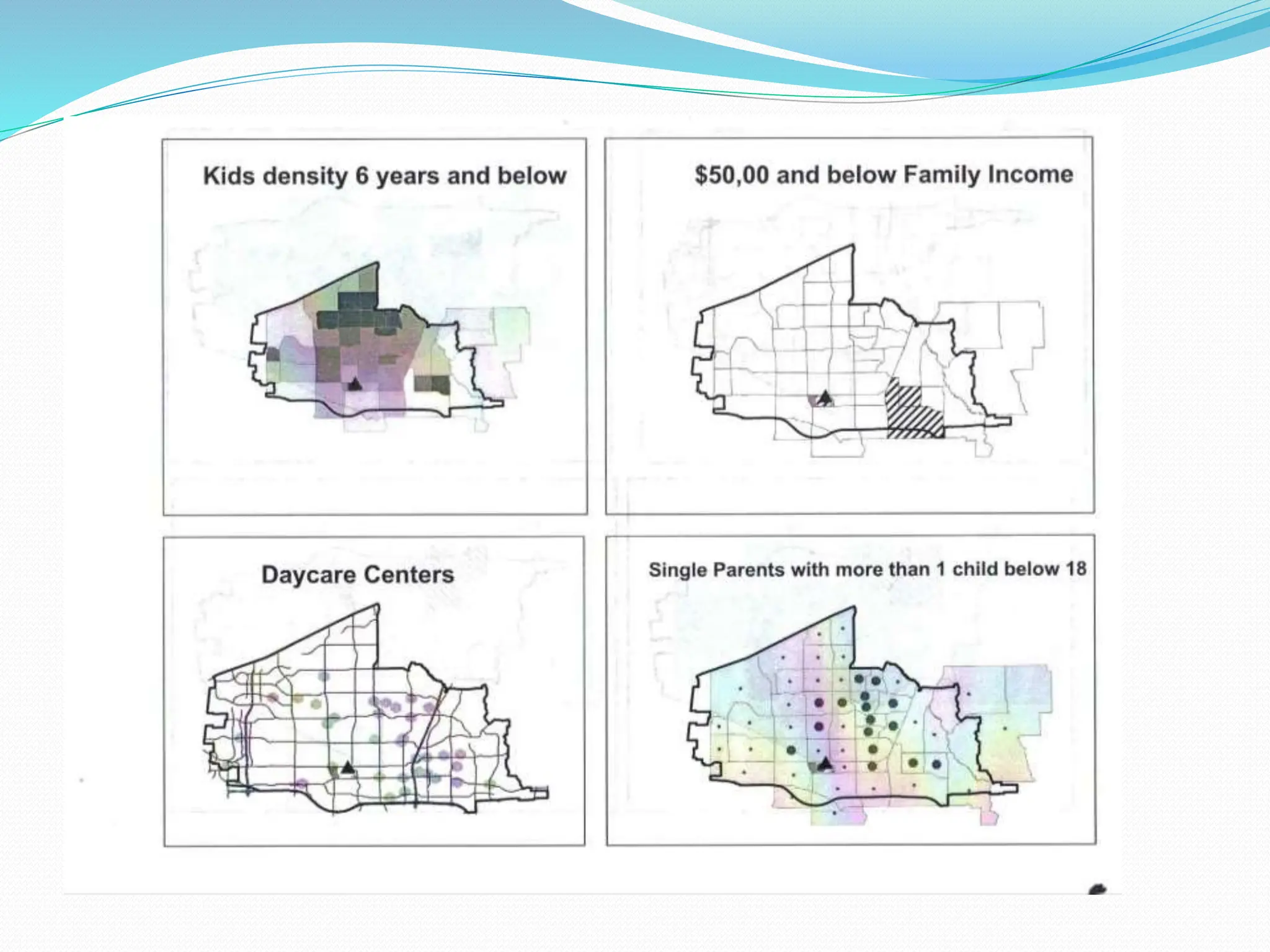 Kids density 6 years and below

$50,00 and below Family Income

Daycare Centers

Single Parents with more than 1 child below 18